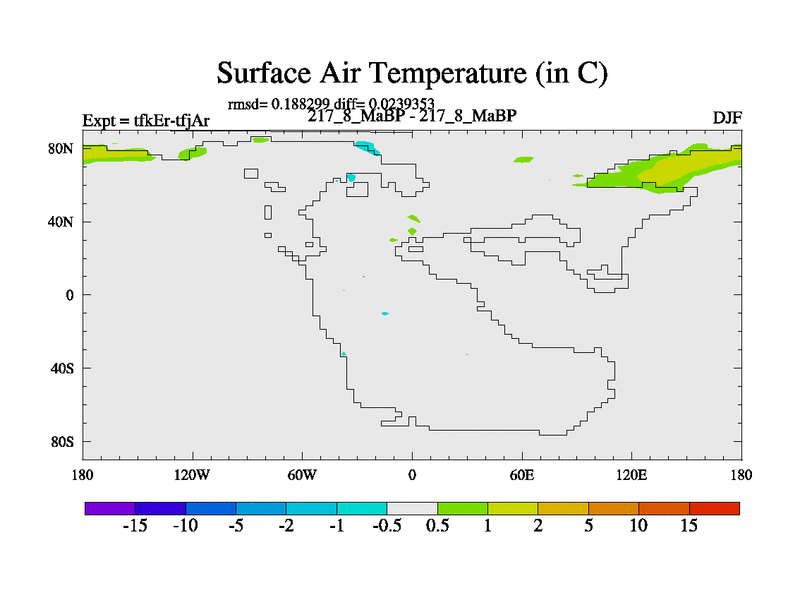 Surface Air Temperature (in C)

rmsd= 0.188299 diff= 0.0239353

Expt = tfkEr-tfjAr

217_8_MaBP - 217_8_MaBP

DJF

80N
40N
0
40S
80S

180
120W
60W
0
60E
120E
180

-15 -10 -5 -2 -1 -0.5 0.5 1 2 5 10 15